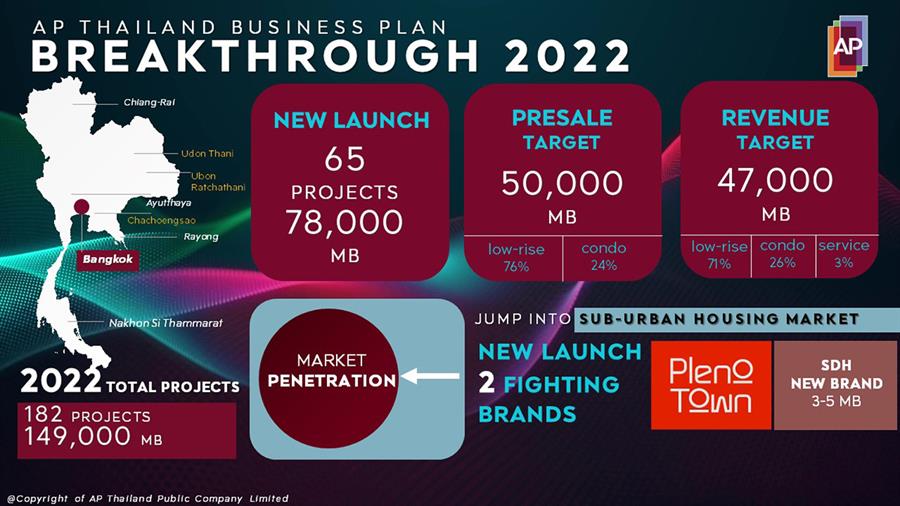 AP THAILAND BUSINESS PLAN
BREAKTHROUGH 2022

AP

Chiang-Rai
Udon Thani
Ubon Ratchathani
Ayutthaya
Chachoengsao
Rayong
Bangkok
Nakhon Si Thammarat

NEW LAUNCH
65
PROJECTS
78,000
MB

PRESALE TARGET
50,000
MB

| low-rise | condo |
|---|---|
| 76% | 24% |

REVENUE TARGET
47,000
MB

| low-rise | condo | service |
|---|---|---|
| 71% | 26% | 3% |

2022 TOTAL PROJECTS
182 PROJECTS
149,000 MB

MARKET
PENETRATION

JUMP INTO SUB-URBAN HOUSING MARKET

NEW LAUNCH
2 FIGHTING
BRANDS

Pleno Town

SDH
NEW BRAND
3-5 MB

@Copyright of AP Thailand Public Company Limited